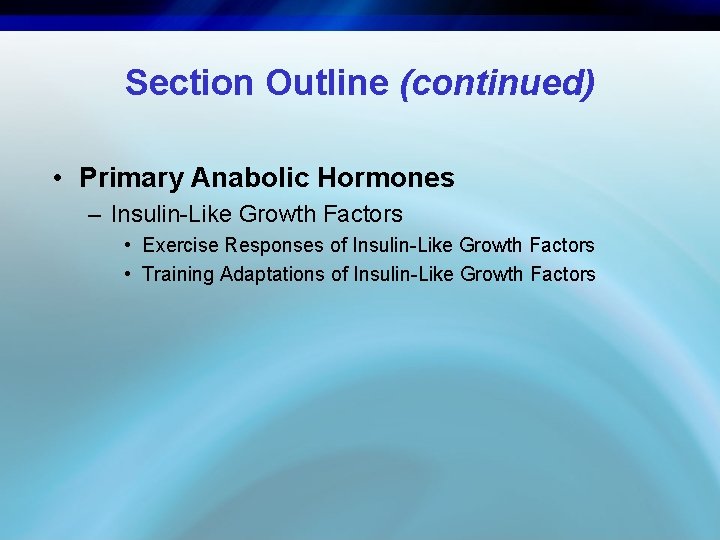 Section Outline (continued)

• Primary Anabolic Hormones
– Insulin-Like Growth Factors
• Exercise Responses of Insulin-Like Growth Factors
• Training Adaptations of Insulin-Like Growth Factors